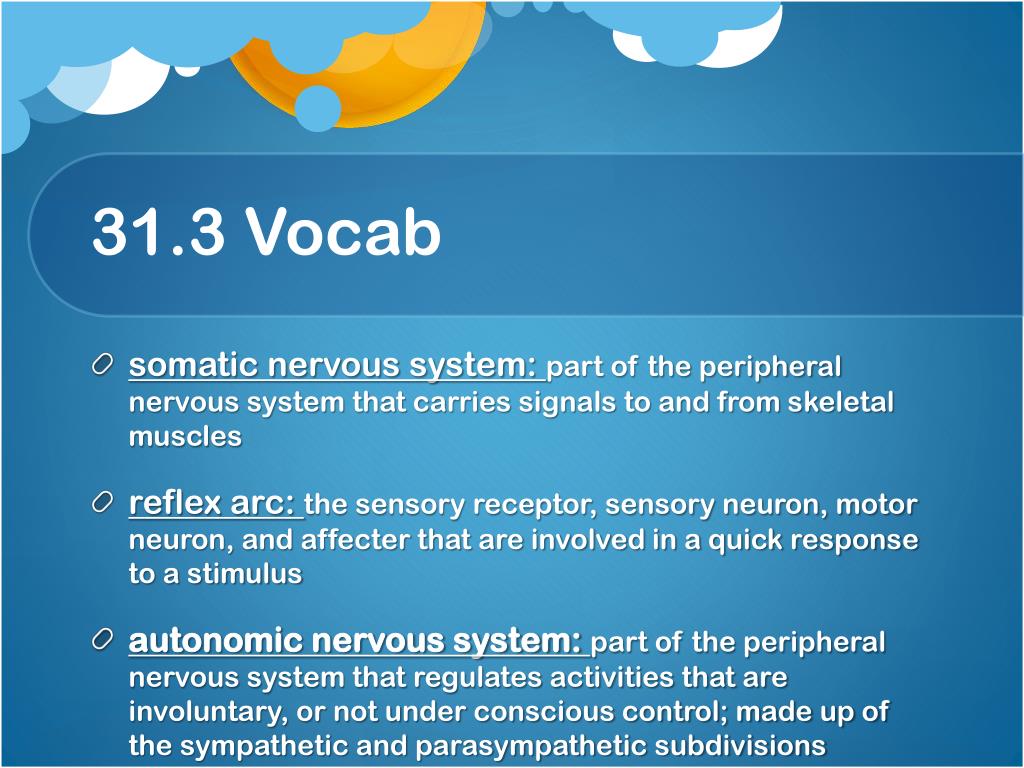 31.3 Vocab

somatic nervous system: part of the peripheral nervous system that carries signals to and from skeletal muscles

reflex arc: the sensory receptor, sensory neuron, motor neuron, and affecter that are involved in a quick response to a stimulus

autonomic nervous system: part of the peripheral nervous system that regulates activities that are involuntary, or not under conscious control; made up of the sympathetic and parasympathetic subdivisions